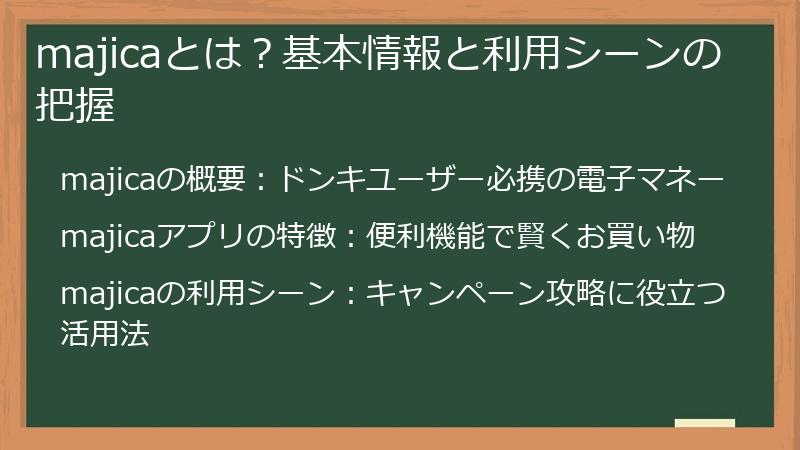 majicaとは？基本情報と利用シーンの把握

majicaの概要：ドンキユーザー必携の電子マネー

majicaアプリの特徴：便利機能で賢くお買い物

majicaの利用シーン：キャンペーン攻略に役立つ活用法